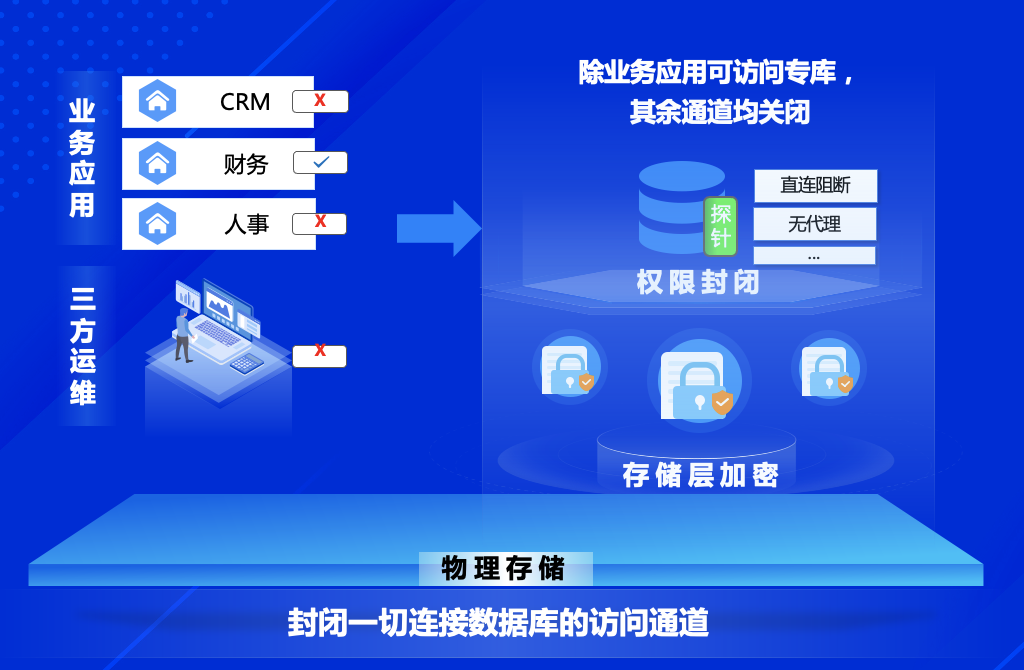 业务应用

CRM X

财务 ✓

人事 X

三方运维

X

除业务应用可访问专库，
其余通道均关闭

探针

直连阻断

无代理

...

权限封闭

存储层加密

物理存储

封闭一切连接数据库的访问通道